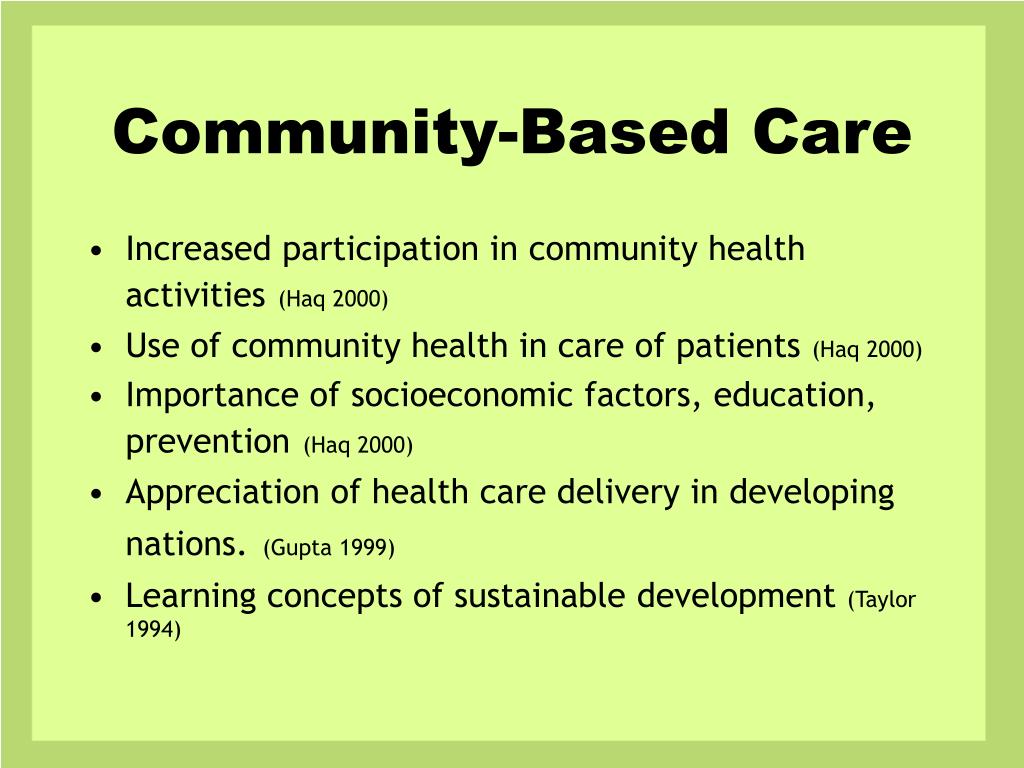 Community-Based Care

• Increased participation in community health activities (Haq 2000)
• Use of community health in care of patients (Haq 2000)
• Importance of socioeconomic factors, education, prevention (Haq 2000)
• Appreciation of health care delivery in developing nations. (Gupta 1999)
• Learning concepts of sustainable development (Taylor 1994)